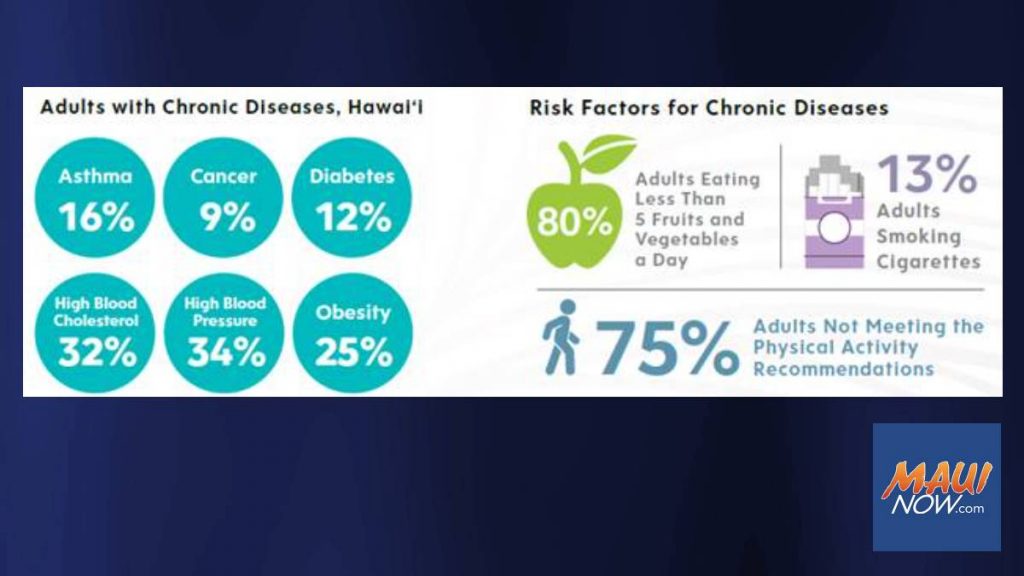 Adults with Chronic Diseases, Hawai'i

Asthma
16%

Cancer
9%

Diabetes
12%

High Blood Cholesterol
32%

High Blood Pressure
34%

Obesity
25%

Risk Factors for Chronic Diseases

80%
Adults Eating Less Than 5 Fruits and Vegetables a Day

13%
Adults Smoking Cigarettes

75%
Adults Not Meeting the Physical Activity Recommendations

MAUI NOW.com